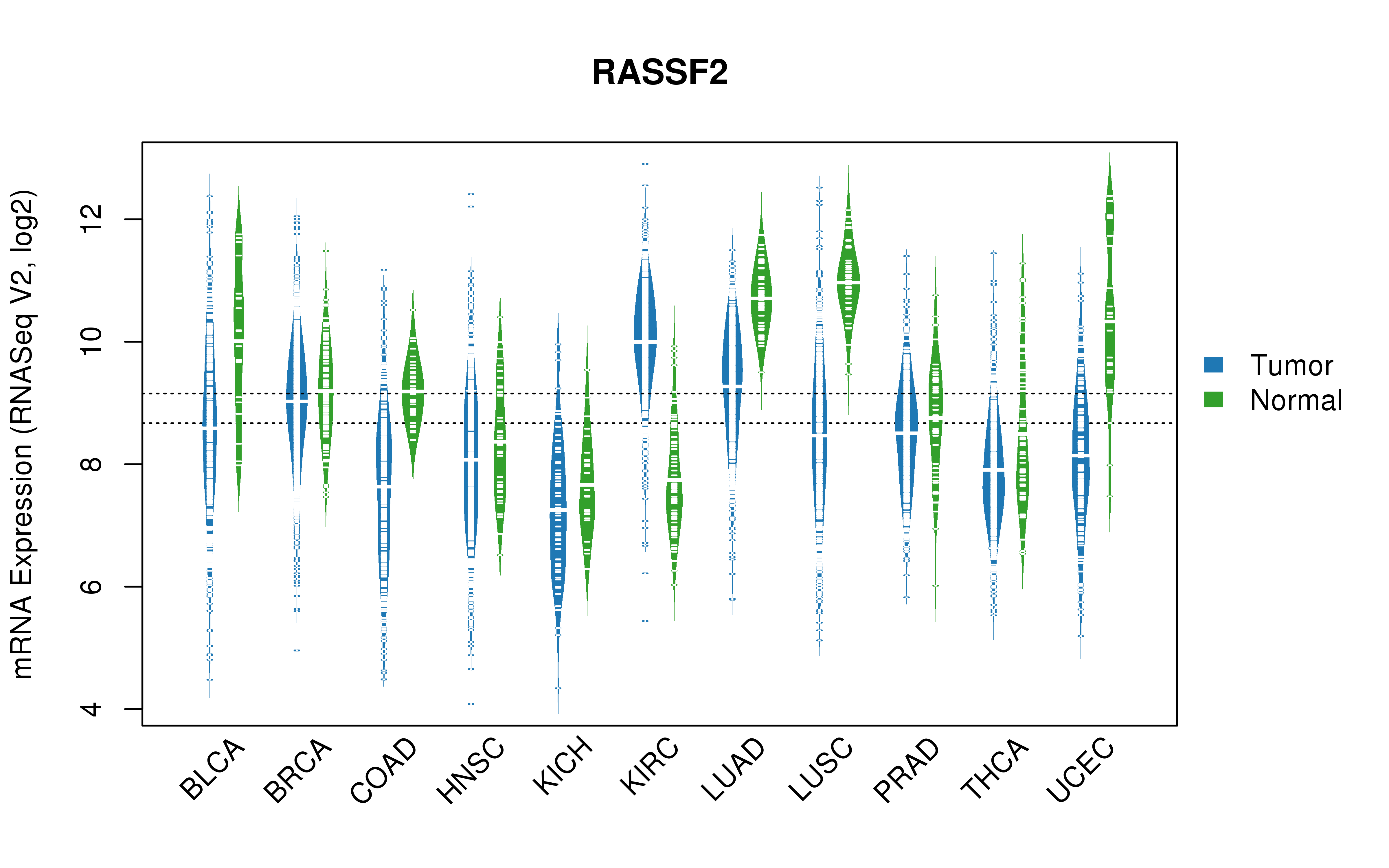 RASSF2

mRNA Expression (RNASeq V2, log2)

12
10
8
6
4

BLCA
BRCA
COAD
HNSC
KICH
KIRC
LUAD
LUSC
PRAD
THCA
UCEC

Tumor
Normal